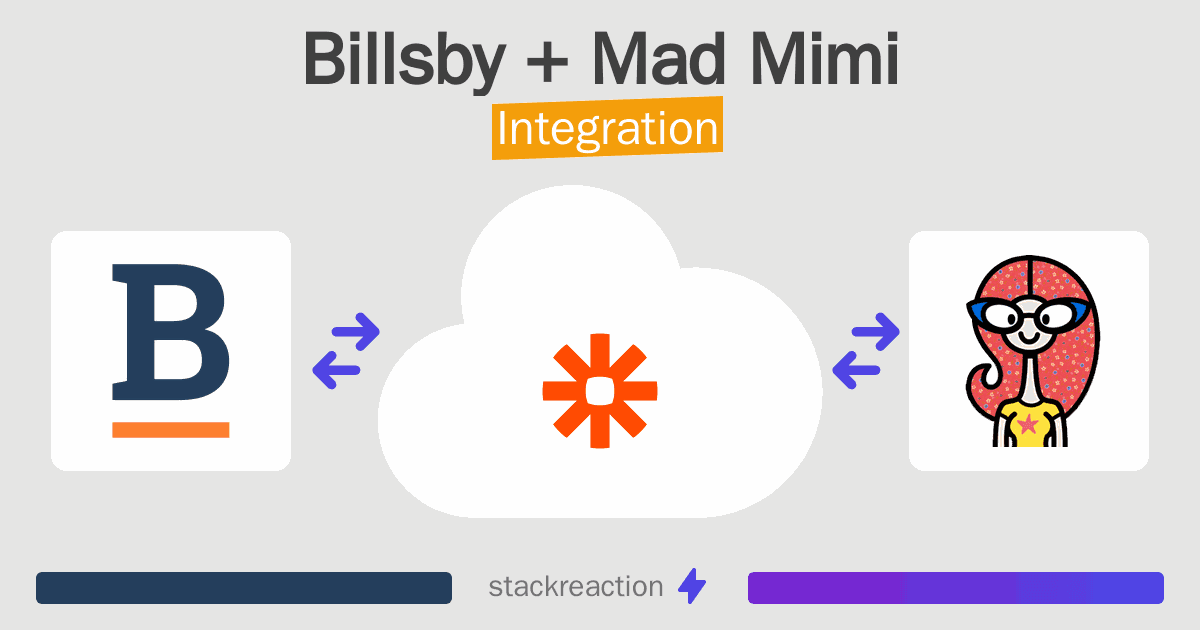 Billsby + Mad Mimi
Integration

B

stackreaction